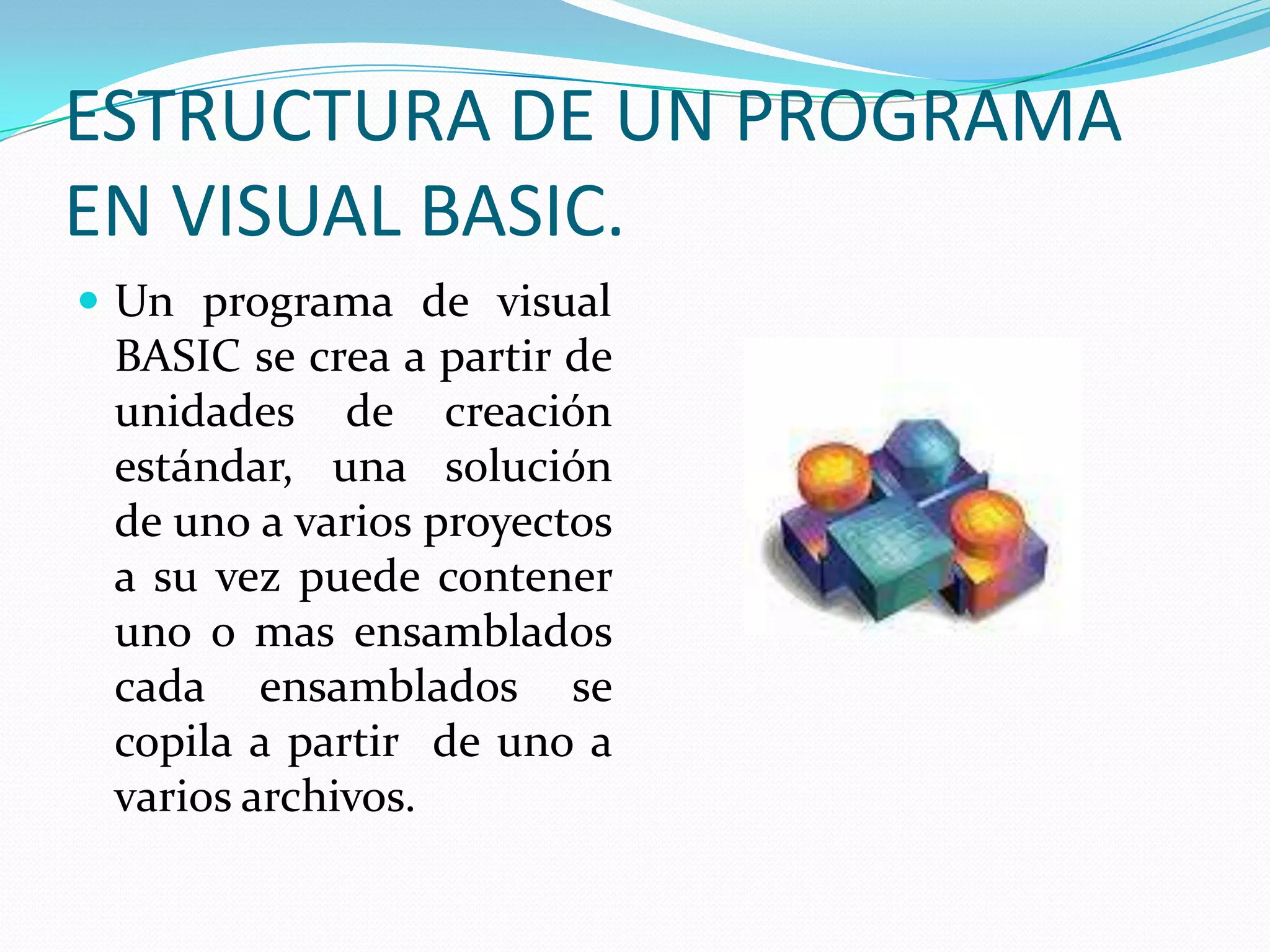 ESTRUCTURA DE UN PROGRAMA EN VISUAL BASIC.

Un programa de visual BASIC se crea a partir de unidades de creación estándar, una solución de uno a varios proyectos a su vez puede contener uno o mas ensamblados cada ensamblados se copila a partir de uno a varios archivos.